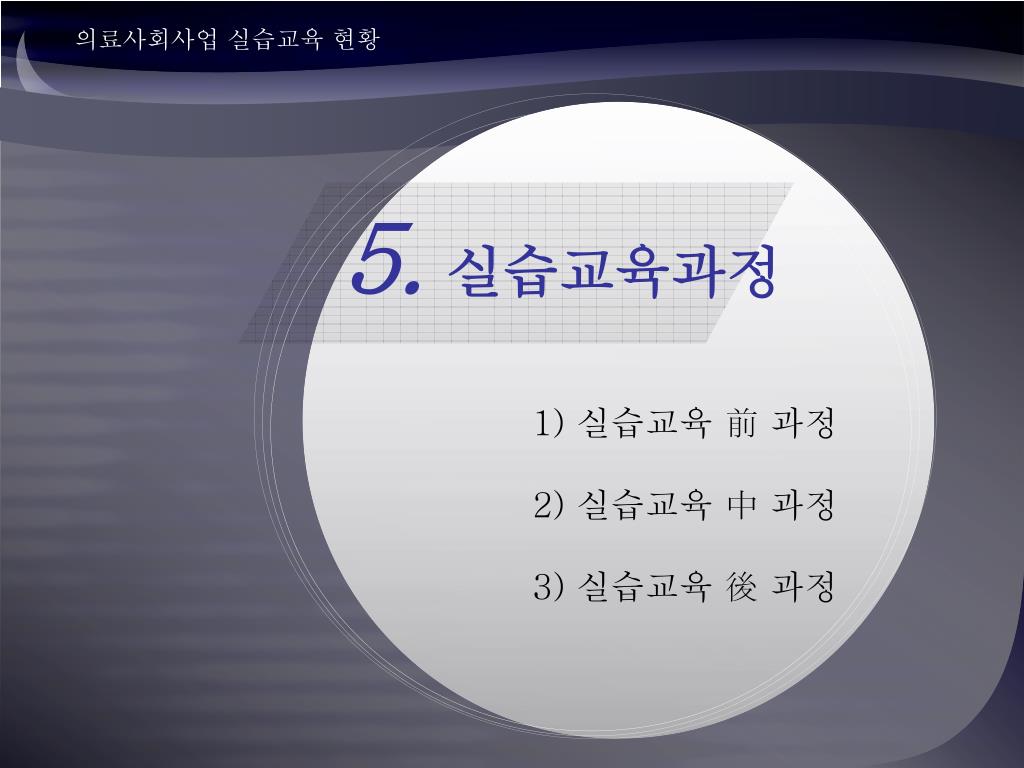 의료사회사업 실습교육 현황

5. 실습교육과정

1) 실습교육 前 과정

2) 실습교육 中 과정

3) 실습교육 後 과정